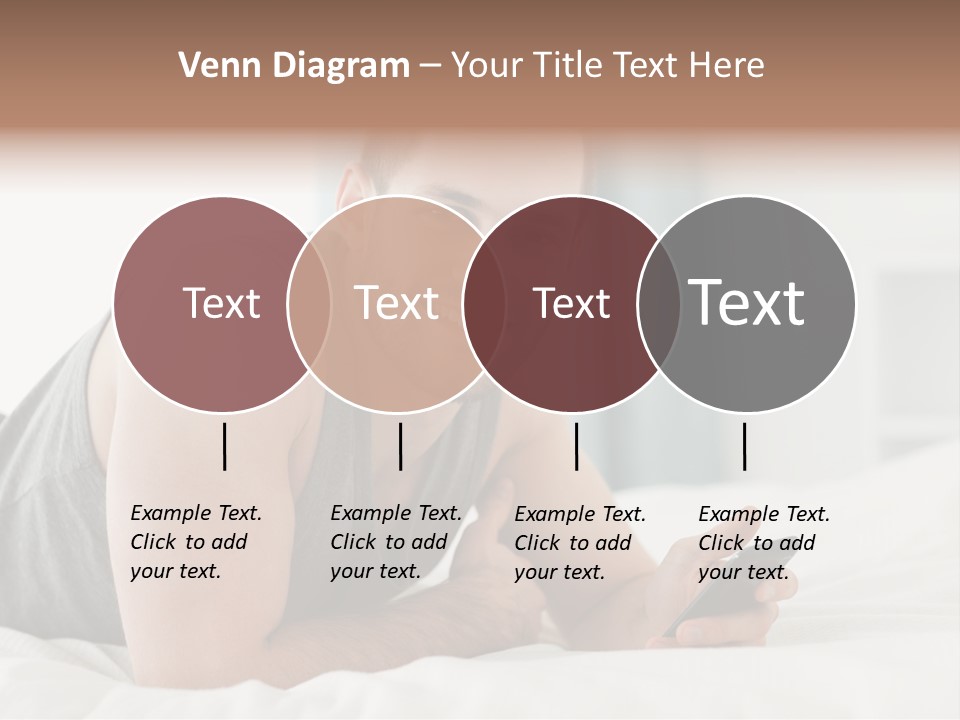 Venn Diagram – Your Title Text Here

Text

Text

Text

Text

Example Text. Click to add your text.

Example Text. Click to add your text.

Example Text. Click to add your text.

Example Text. Click to add your text.